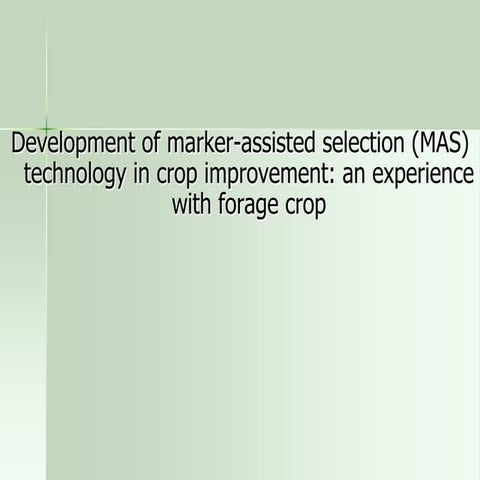 Development of marker-assisted selection (MAS) technology in crop improvement: an experience with forage crop